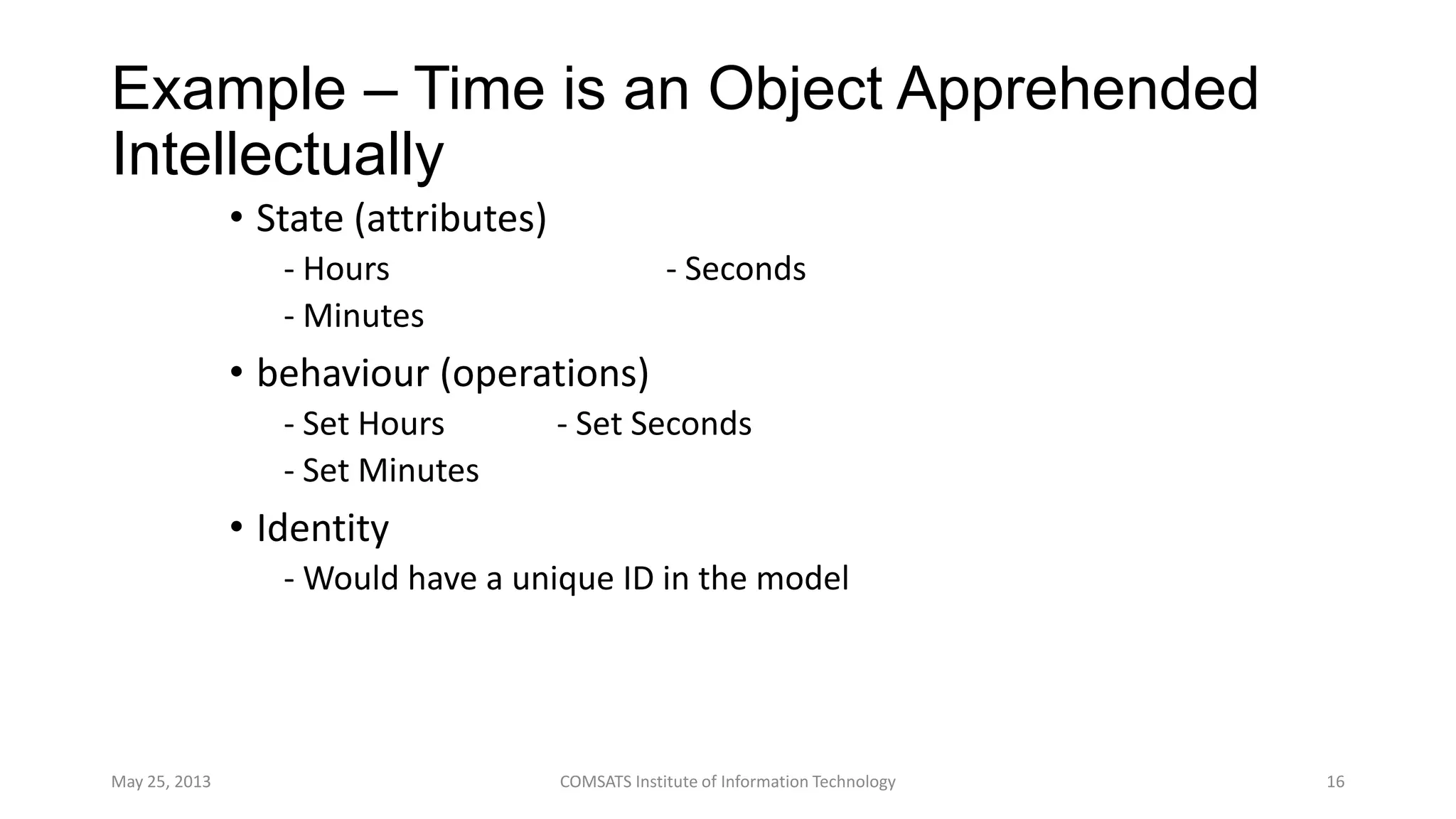 Example – Time is an Object Apprehended Intellectually

• State (attributes)
- Hours - Seconds
- Minutes

• behaviour (operations)
- Set Hours - Set Seconds
- Set Minutes

• Identity
- Would have a unique ID in the model

May 25, 2013 COMSATS Institute of Information Technology 16